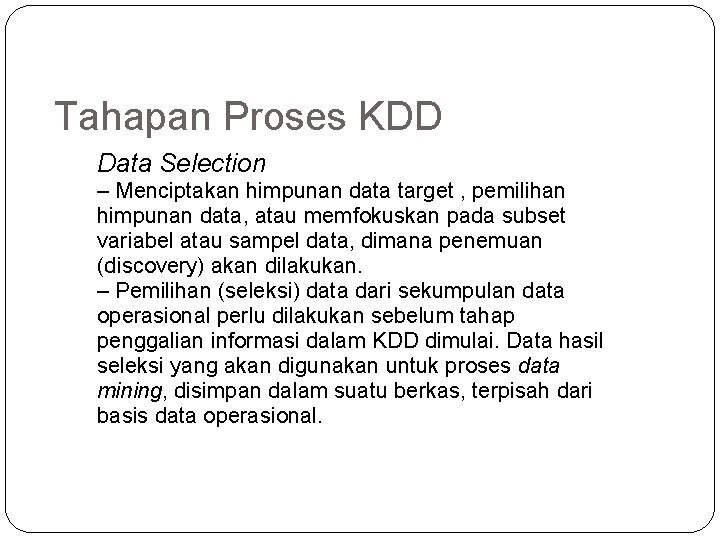 Tahapan Proses KDD

Data Selection
– Menciptakan himpunan data target , pemilihan himpunan data, atau memfokuskan pada subset variabel atau sampel data, dimana penemuan (discovery) akan dilakukan.
– Pemilihan (seleksi) data dari sekumpulan data operasional perlu dilakukan sebelum tahap penggalian informasi dalam KDD dimulai. Data hasil seleksi yang akan digunakan untuk proses data mining, disimpan dalam suatu berkas, terpisah dari basis data operasional.